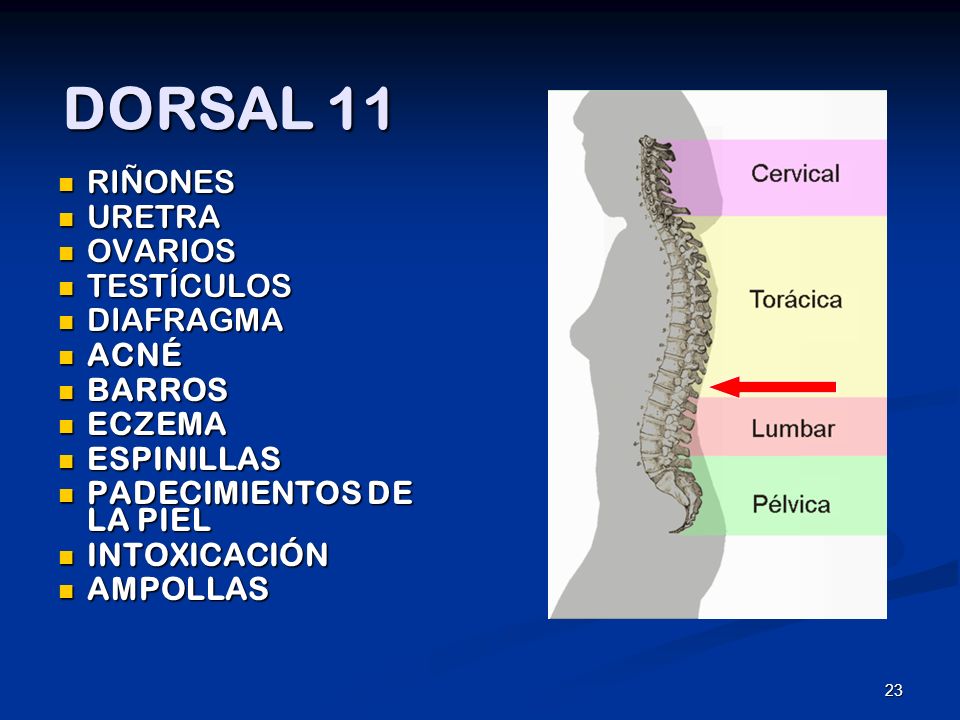 DORSAL 11

- RIÑONES
- URETRA
- OVARIOS
- TESTÍCULOS
- DIAFRAGMA
- ACNÉ
- BARROS
- ECZEMA
- ESPINILLAS
- PADECIMIENTOS DE LA PIEL
- INTOXICACIÓN
- AMPOLLAS

Cervical
Torácica
Lumbar
Pélvica

23